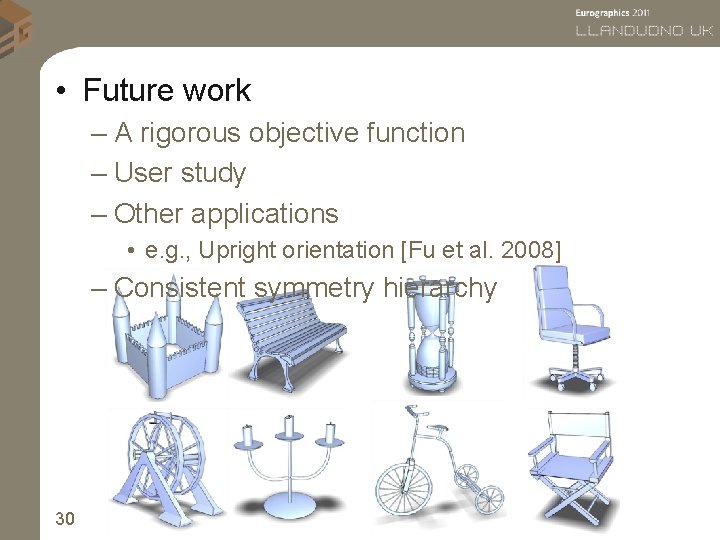 Eurographics 2011
LLANDUDNO UK

• Future work
– A rigorous objective function
– User study
– Other applications
• e.g., Upright orientation [Fu et al. 2008]
– Consistent symmetry hierarchy

30